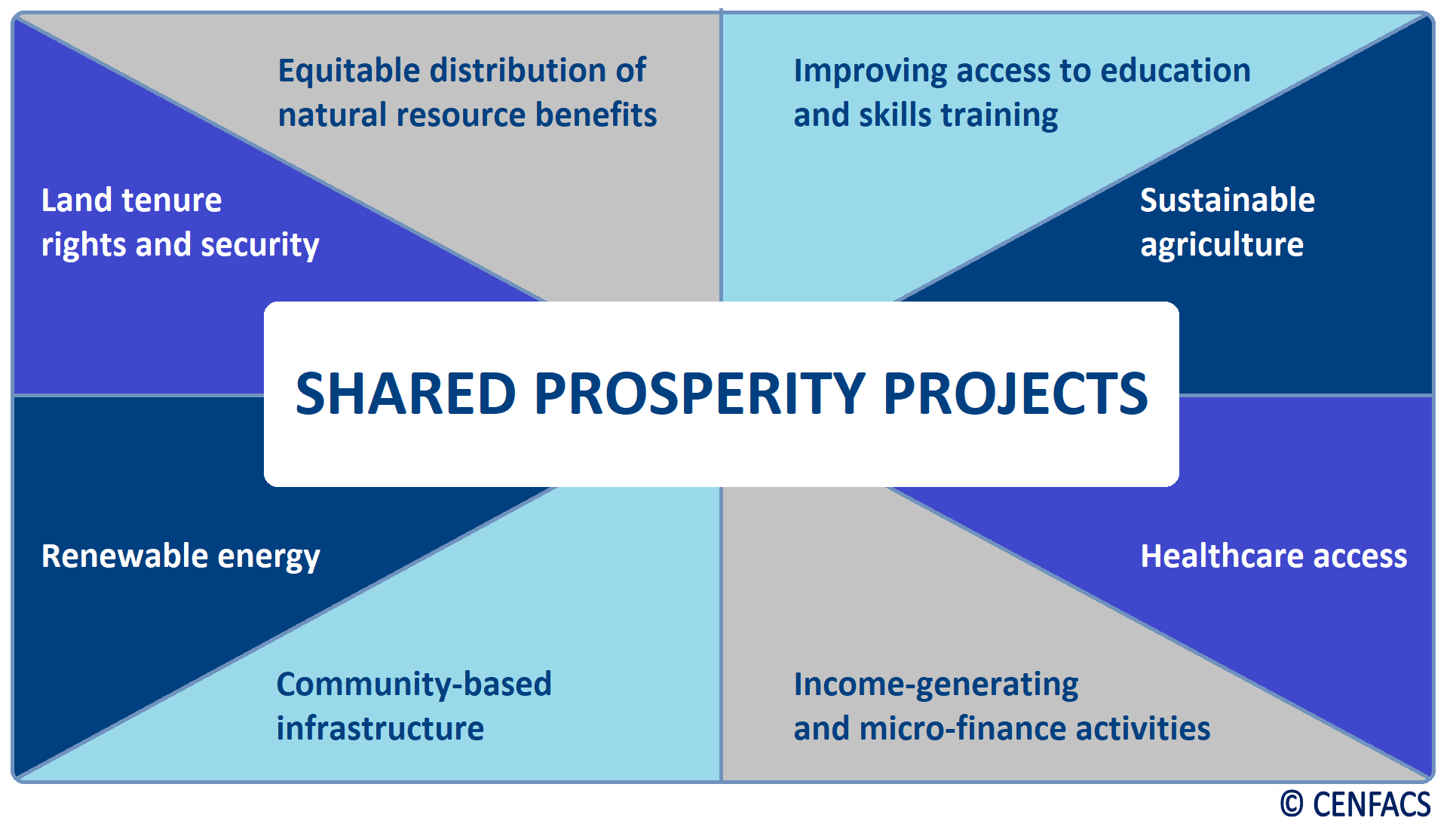 Equitable distribution of natural resource benefits

Improving access to education and skills training

Land tenure rights and security

Sustainable agriculture

SHARED PROSPERITY PROJECTS

Renewable energy

Healthcare access

Community-based infrastructure

Income-generating and micro-finance activities

© CENFACS